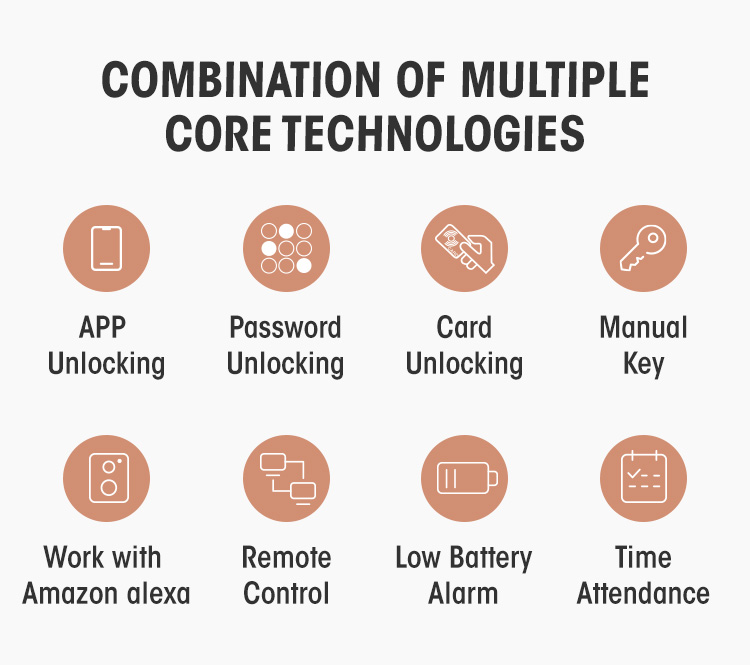 COMBINATION OF MULTIPLE CORE TECHNOLOGIES

APP Unlocking

Password Unlocking

Card Unlocking

Manual Key

Work with Amazon alexa

Remote Control

Low Battery Alarm

Time Attendance